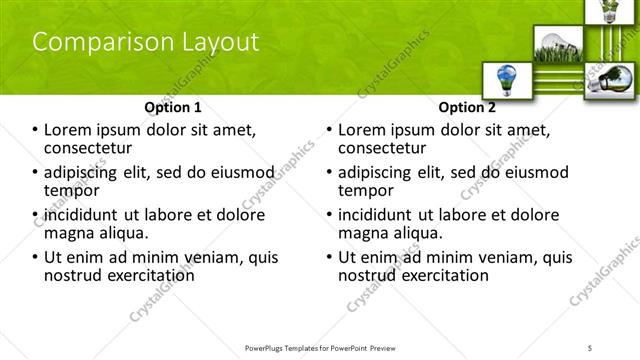 Comparison Layout

Option 1

• Lorem ipsum dolor sit amet, consectetur
• adipiscing elit, sed do eiusmod tempor
• incididunt ut labore et dolore magna aliqua.
• Ut enim ad minim veniam, quis nostrud exercitation

Option 2

• Lorem ipsum dolor sit amet, consectetur
• adipiscing elit, sed do eiusmod tempor
• incididunt ut labore et dolore magna aliqua.
• Ut enim ad minim veniam, quis nostrud exercitation

CrystalGraphics

PowerPlugs Templates for PowerPoint Preview

5